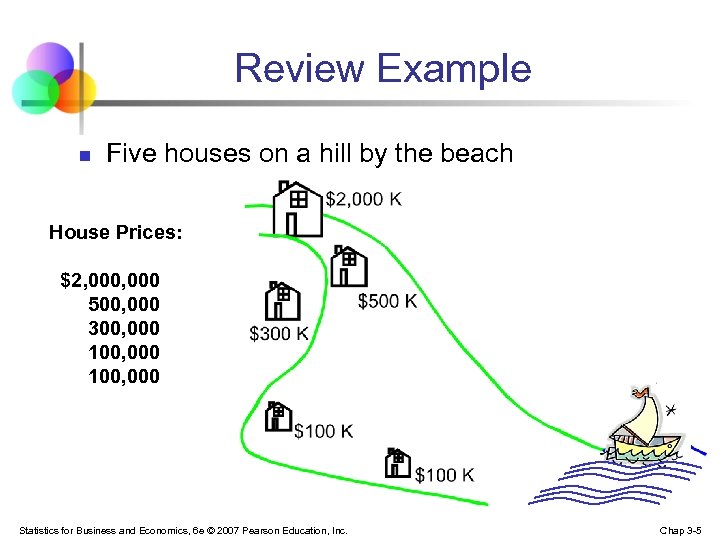 Review Example

Five houses on a hill by the beach

House Prices:

\$2,000,000
500,000
300,000
100,000
100,000

\$2,000 K

\$500 K

\$300 K

\$100 K

\$100 K

Statistics for Business and Economics, 6e © 2007 Pearson Education, Inc.

Chap 3-5